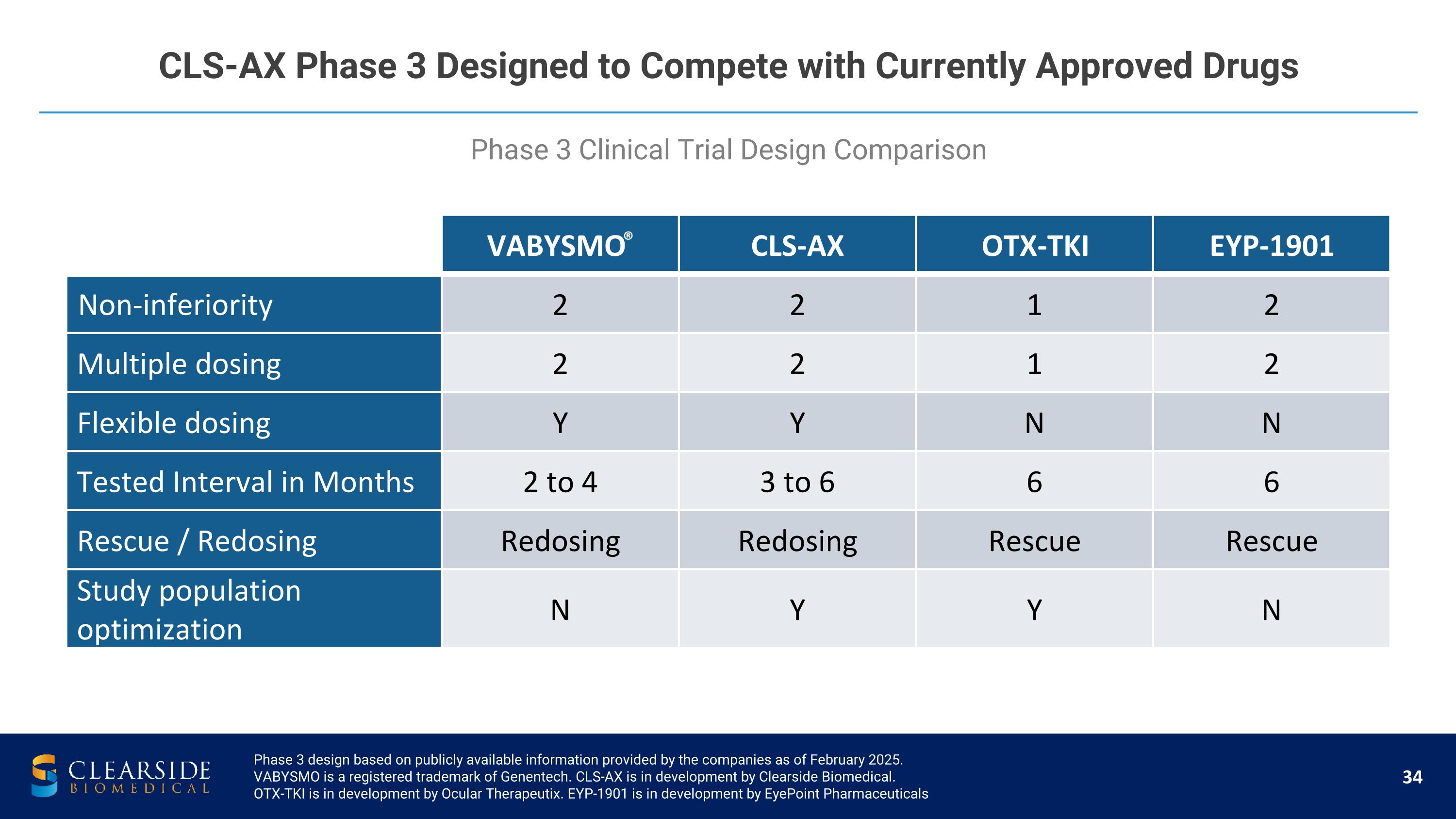 CLS-AX Phase 3 Designed to Compete with Currently Approved Drugs

Phase 3 Clinical Trial Design Comparison

| | VABYSMO® | CLS-AX | OTX-TKI | EYP-1901 |
|---|---|---|---|---|
| Non-inferiority | 2 | 2 | 1 | 2 |
| Multiple dosing | 2 | 2 | 1 | 2 |
| Flexible dosing | Y | Y | N | N |
| Tested Interval in Months | 2 to 4 | 3 to 6 | 6 | 6 |
| Rescue / Redosing | Redosing | Redosing | Rescue | Rescue |
| Study population optimization | N | Y | Y | N |

CLEARSIDE BIOMEDICAL

Phase 3 design based on publicly available information provided by the companies as of February 2025.
VABYSMO is a registered trademark of Genentech. CLS-AX is in development by Clearside Biomedical.
OTX-TKI is in development by Ocular Therapeutix. EYP-1901 is in development by EyePoint Pharmaceuticals

34